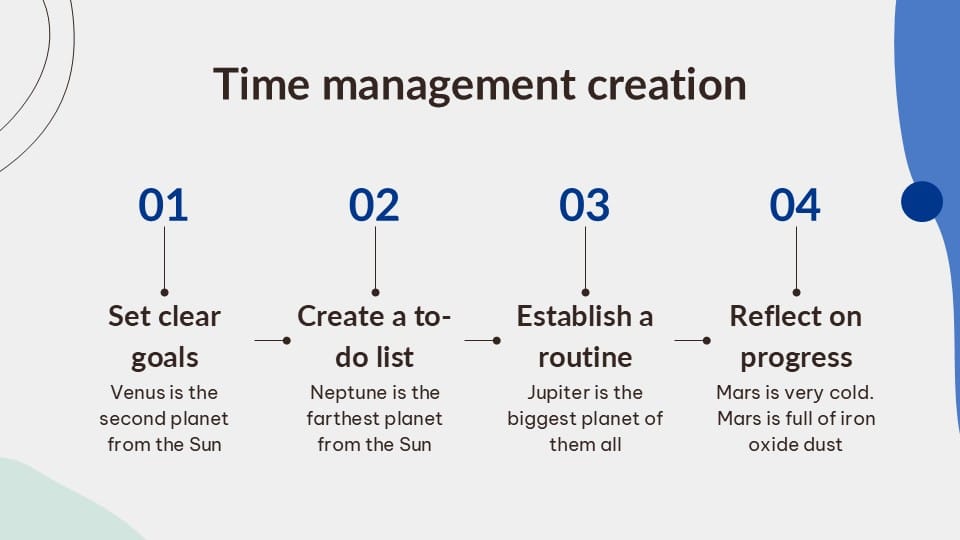 Time management creation

01

Set clear goals

Venus is the second planet from the Sun

02

Create a to-do list

Neptune is the farthest planet from the Sun

03

Establish a routine

Jupiter is the biggest planet of them all

04

Reflect on progress

Mars is very cold. Mars is full of iron oxide dust